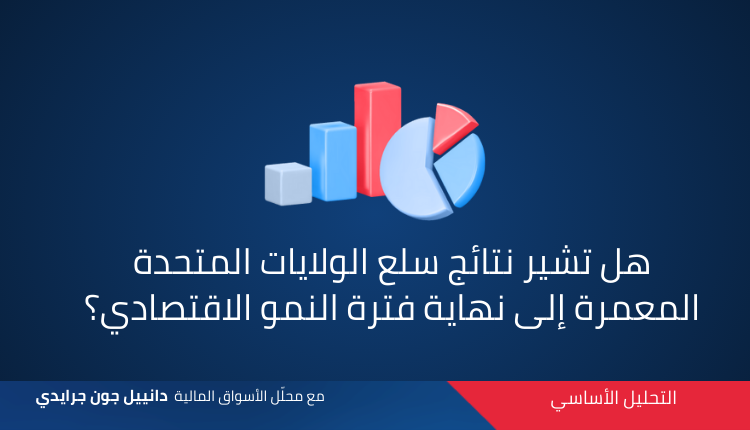 هل تشير نتائج سلع الولايات المتحدة المعمرة إلى نهاية فترة النمو الاقتصادي؟

التحليل الأساسي

مع محلّل الأسواق المالية دانييل جون جرايدي